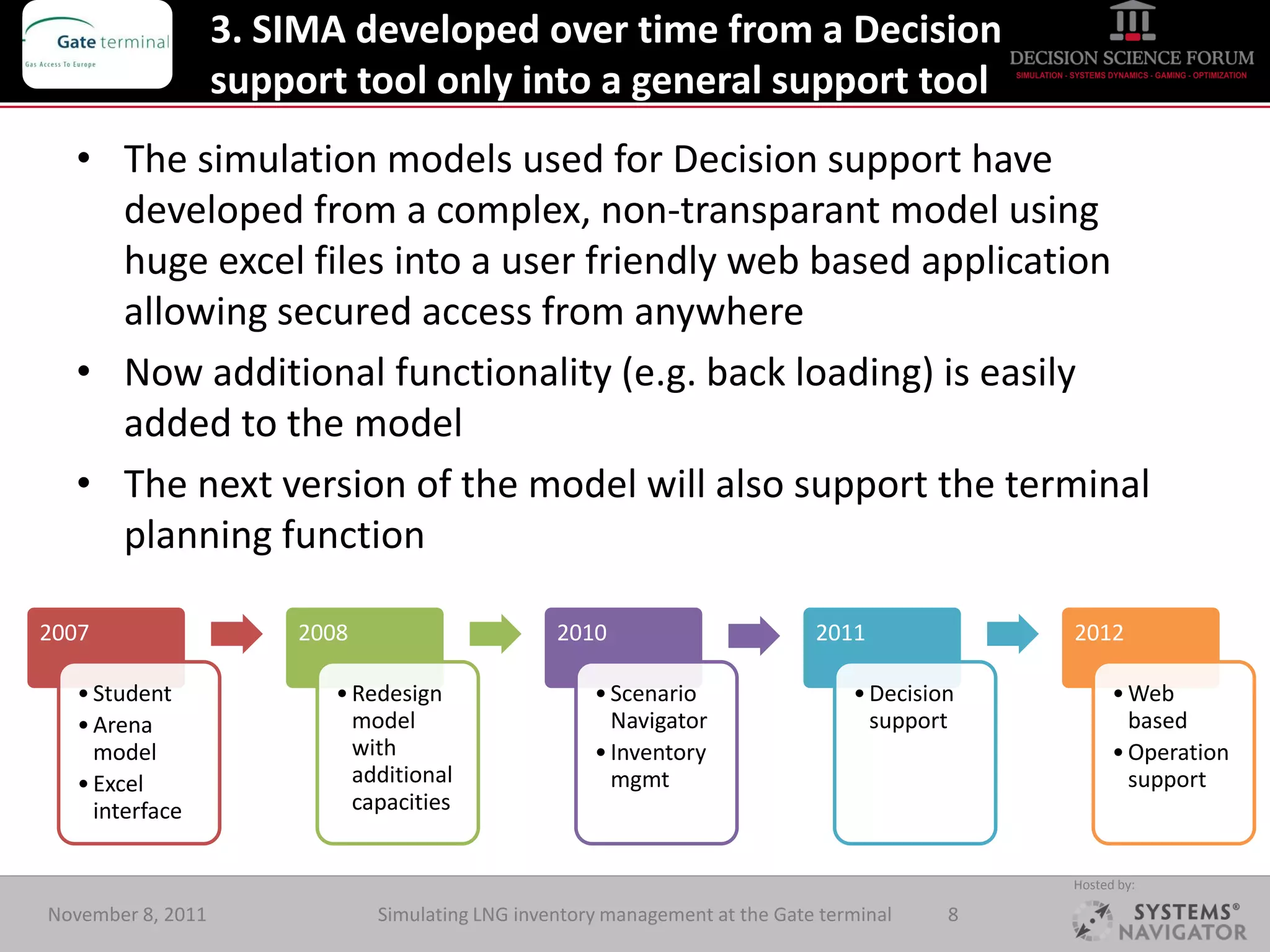 Gate terminal
Gas Access To Europe

3. SIMA developed over time from a Decision support tool only into a general support tool

DECISION SCIENCE FORUM
SIMULATION - SYSTEMS DYNAMICS - GAMING - OPTIMIZATION

• The simulation models used for Decision support have developed from a complex, non-transparant model using huge excel files into a user friendly web based application allowing secured access from anywhere

• Now additional functionality (e.g. back loading) is easily added to the model

• The next version of the model will also support the terminal planning function

2007
• Student
• Arena model
• Excel interface

2008
• Redesign model with additional capacities

2010
• Scenario Navigator
• Inventory mgmt

2011
• Decision support

2012
• Web based
• Operation support

November 8, 2011

Simulating LNG inventory management at the Gate terminal

8

Hosted by:
SYSTEMS® NAVIGATOR